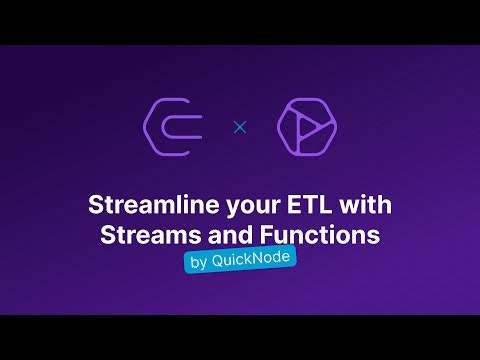 ×

Streamline your ETL with Streams and Functions

by QuickNode